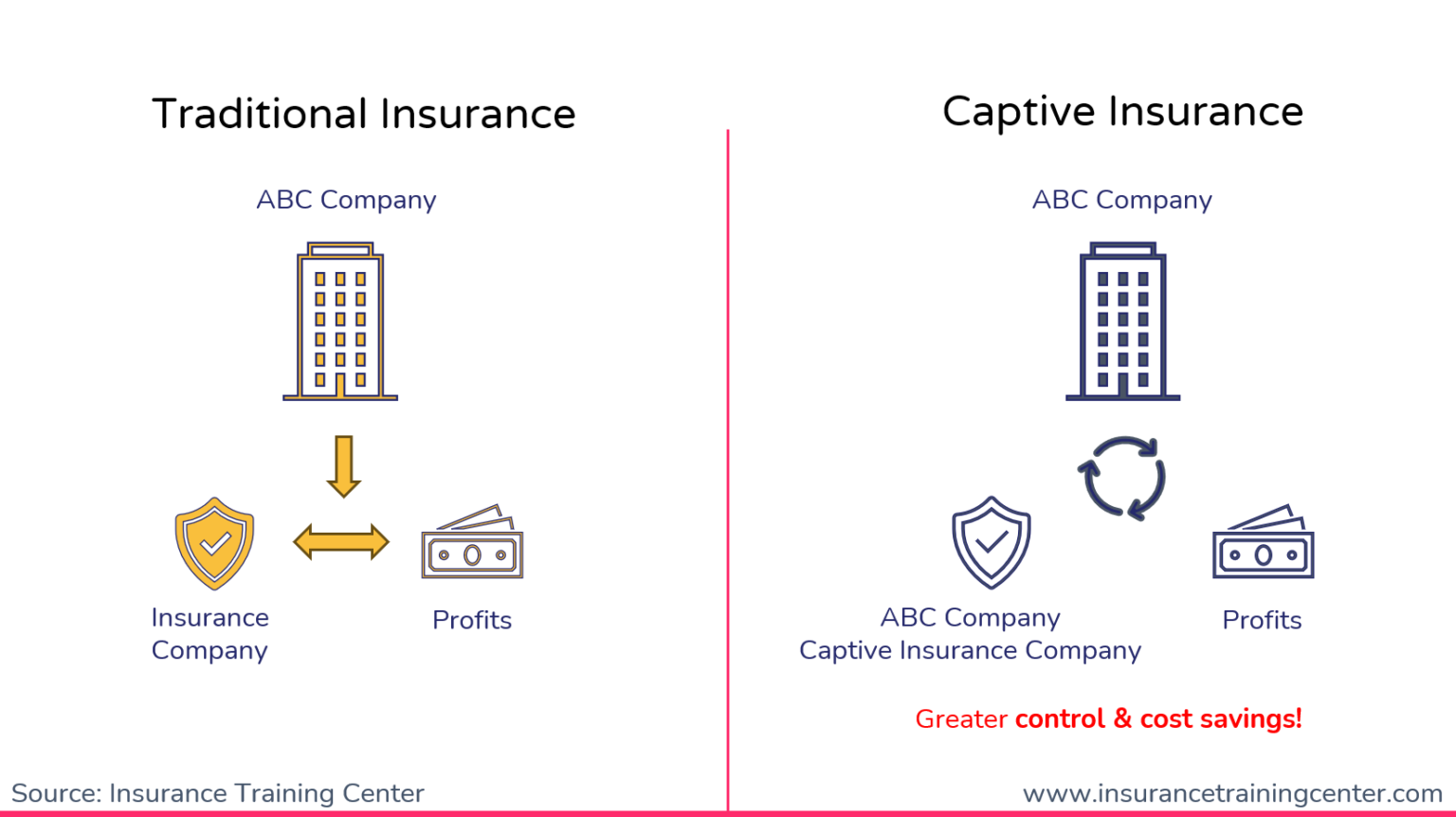 Traditional Insurance

ABC Company

Insurance Company

Profits

Captive Insurance

ABC Company

ABC Company Captive Insurance Company

Profits

Greater control & cost savings!

Source: Insurance Training Center

www.insurancetrainingcenter.com